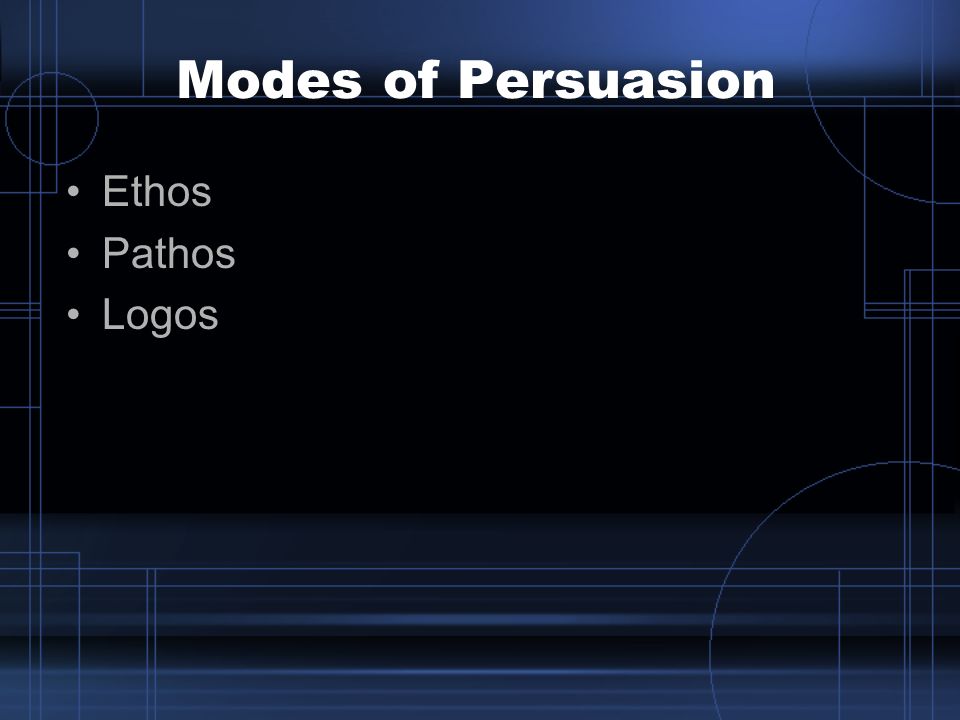 Modes of Persuasion

• Ethos
• Pathos
• Logos